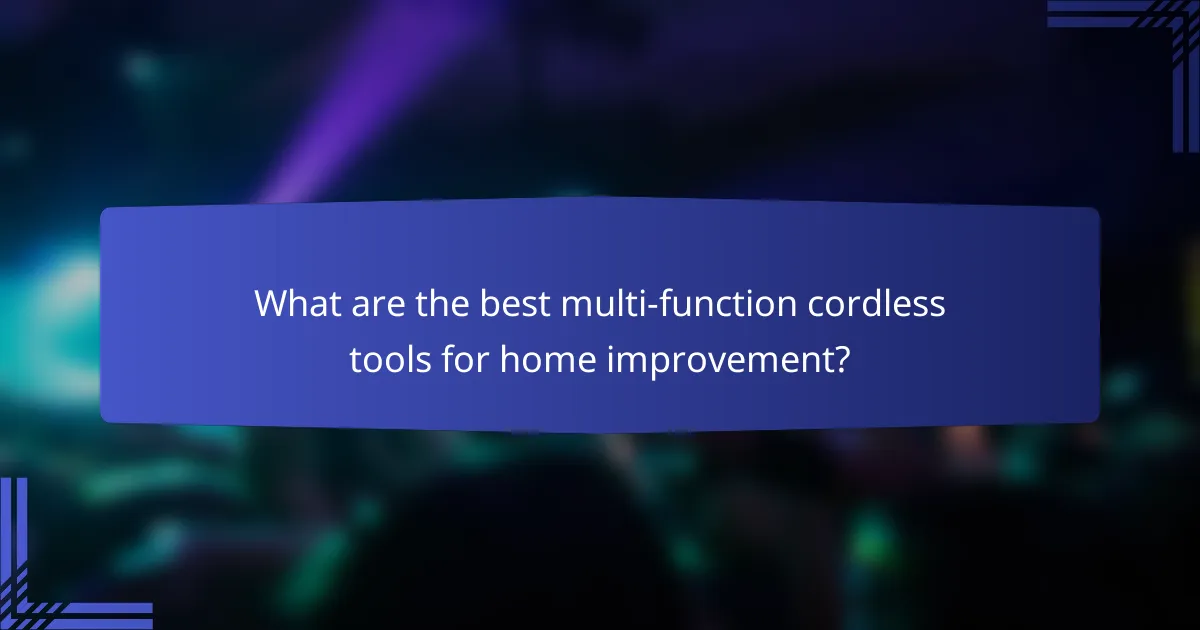 What are the best multi-function cordless tools for home improvement?